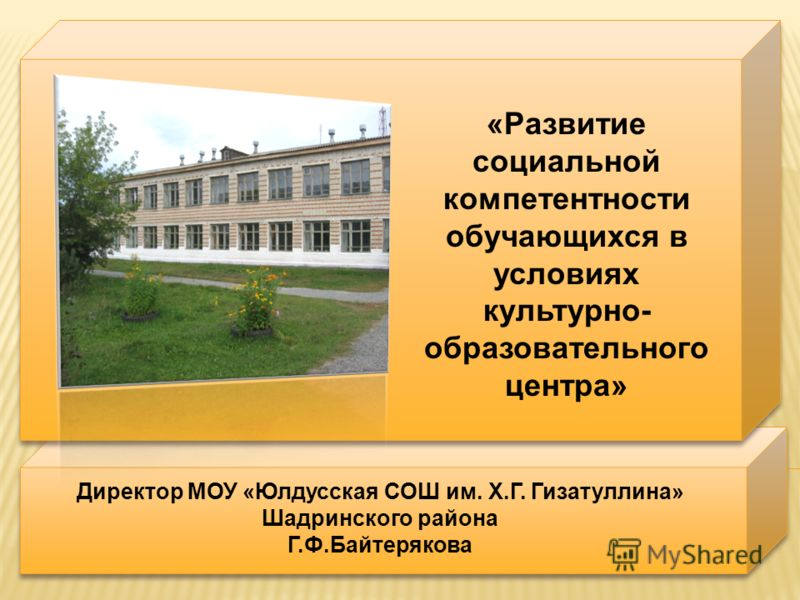 «Развитие социальной компетентности обучающихся в условиях культурно-образовательного центра»

Директор МОУ «Юлдусская СОШ им. Х.Г. Гизатуллина» Шадринского района Г.Ф.Байтерякова

MyShared